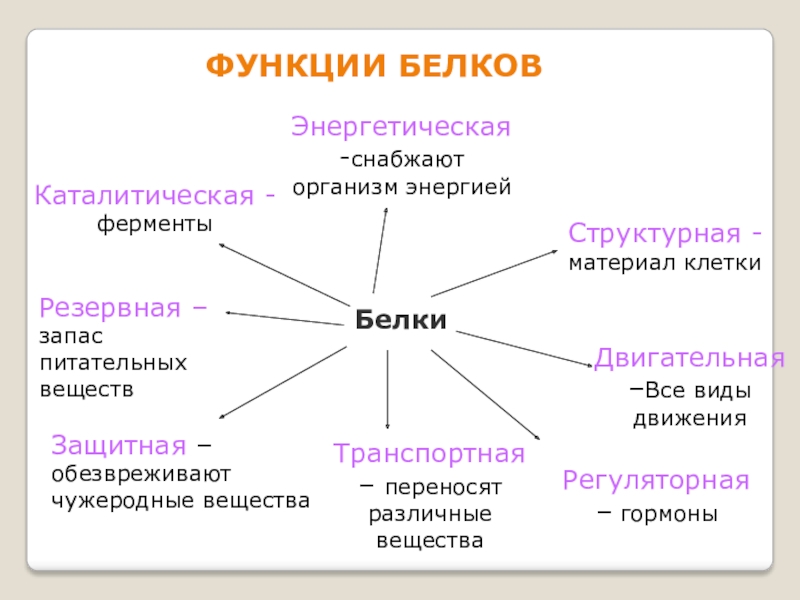 ФУНКЦИИ БЕЛКОВ

Энергетическая -снабжают организм энергией

Каталитическая - ферменты

Структурная - материал клетки

Резервная – запас питательных веществ

Белки

Двигательная –Все виды движения

Защитная – обезвреживают чужеродные вещества

Транспортная – переносят различные вещества

Регуляторная – гормоны